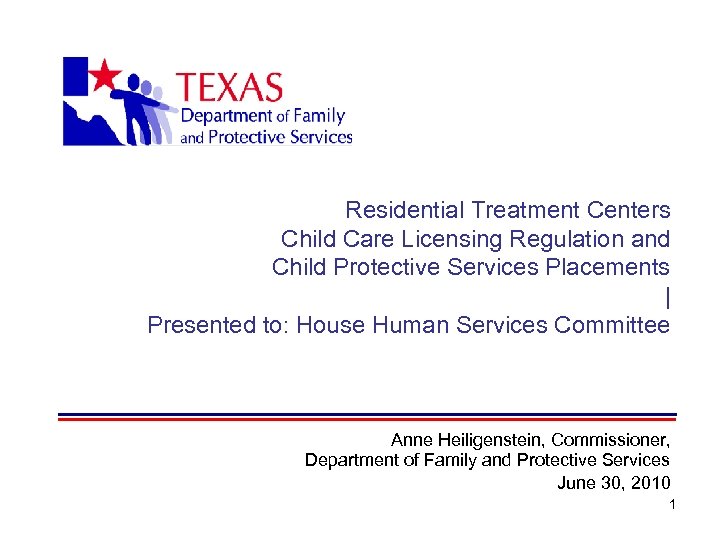 TEXAS
Department of Family and Protective Services

Residential Treatment Centers
Child Care Licensing Regulation and
Child Protective Services Placements
|
Presented to: House Human Services Committee

Anne Heiligenstein, Commissioner,
Department of Family and Protective Services
June 30, 2010

1